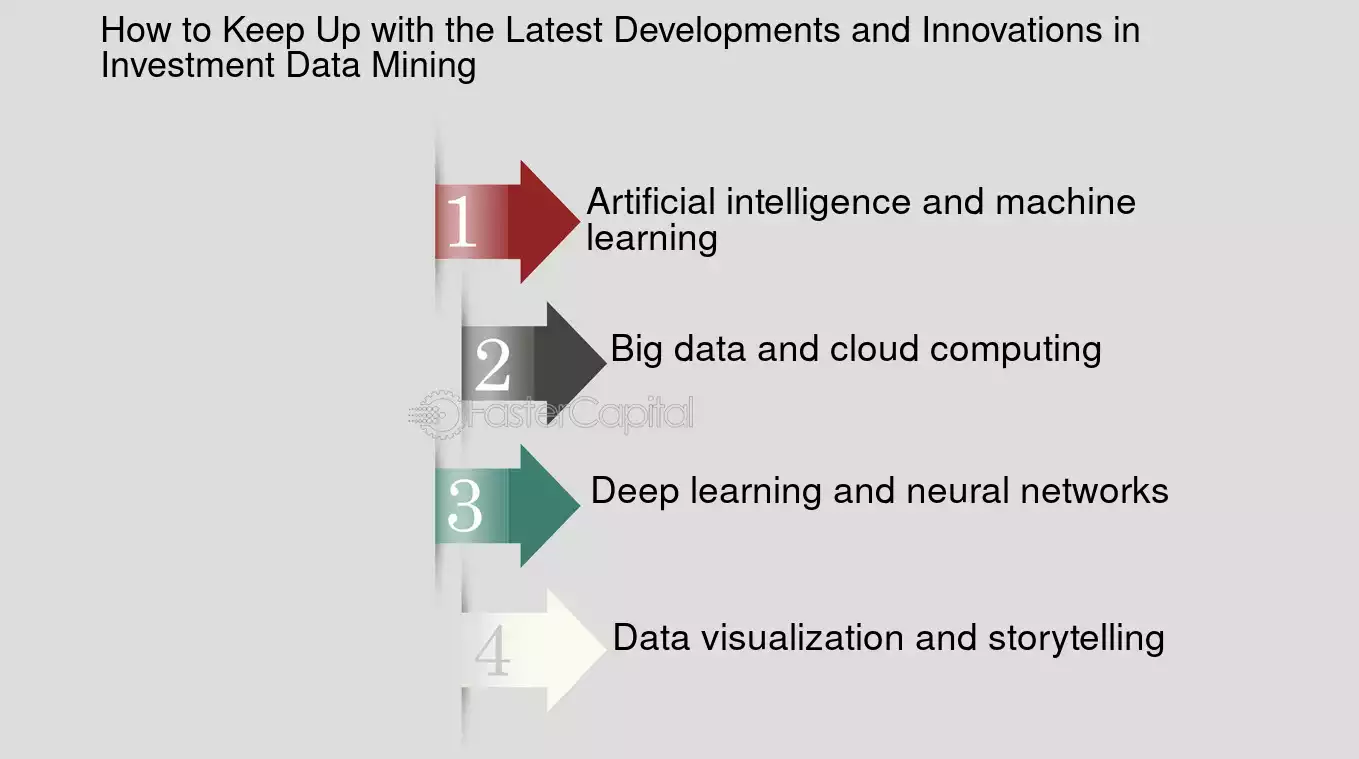 How to Keep Up with the Latest Developments and Innovations in Investment Data Mining

1 Artificial intelligence and machine learning

2 Big data and cloud computing

FasterCapital

3 Deep learning and neural networks

4 Data visualization and storytelling